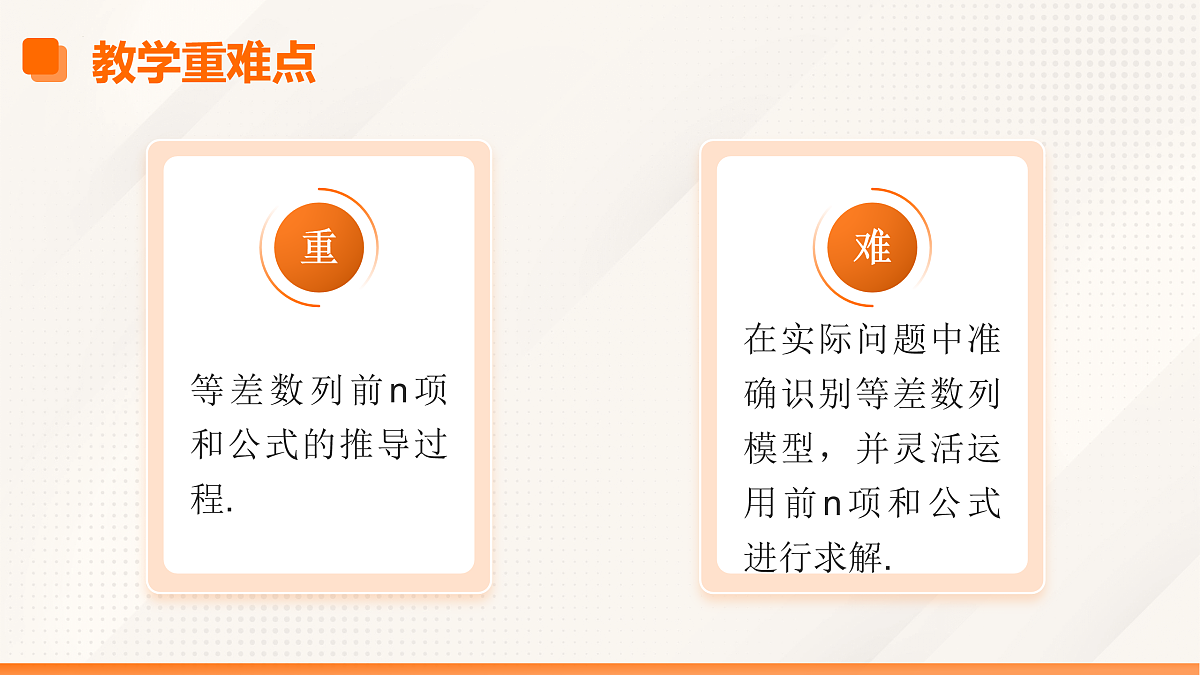 教学重难点

重

等差数列前n项和公式的推导过程.

难

在实际问题中准确识别等差数列模型，并灵活运用前n项和公式进行求解.